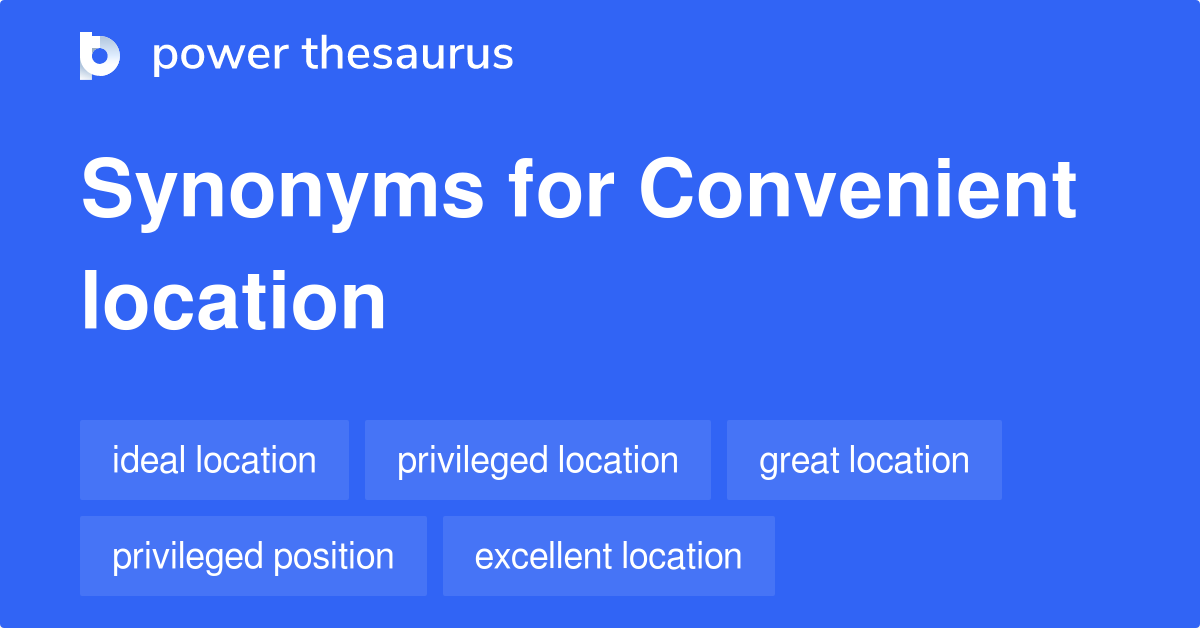 power thesaurus

Synonyms for Convenient location

ideal location
privileged location
great location
privileged position
excellent location